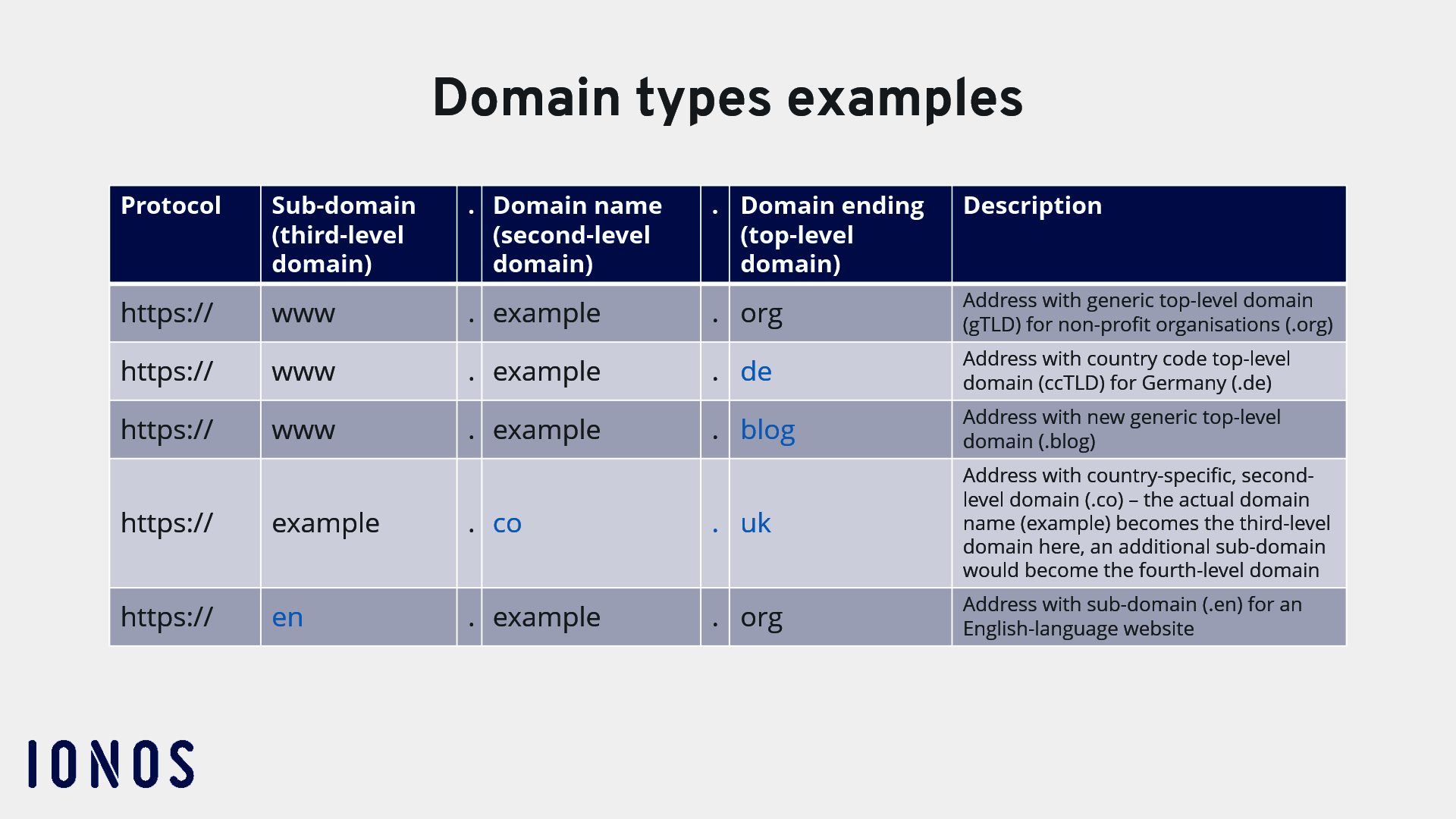 Domain types examples

| Protocol | Sub-domain (third-level domain) | . | Domain name (second-level domain) | . | Domain ending (top-level domain) | Description |
|---|---|---|---|---|---|---|
| https:// | www | . | example | . | org | Address with generic top-level domain (gTLD) for non-profit organisations (.org) |
| https:// | www | . | example | . | de | Address with country code top-level domain (ccTLD) for Germany (.de) |
| https:// | www | . | example | . | blog | Address with new generic top-level domain (.blog) |
| https:// | example | . | co | . | uk | Address with country-specific, second-level domain (.co) – the actual domain name (example) becomes the third-level domain here, an additional sub-domain would become the fourth-level domain |
| https:// | en | . | example | . | org | Address with sub-domain (.en) for an English-language website |

IONOS